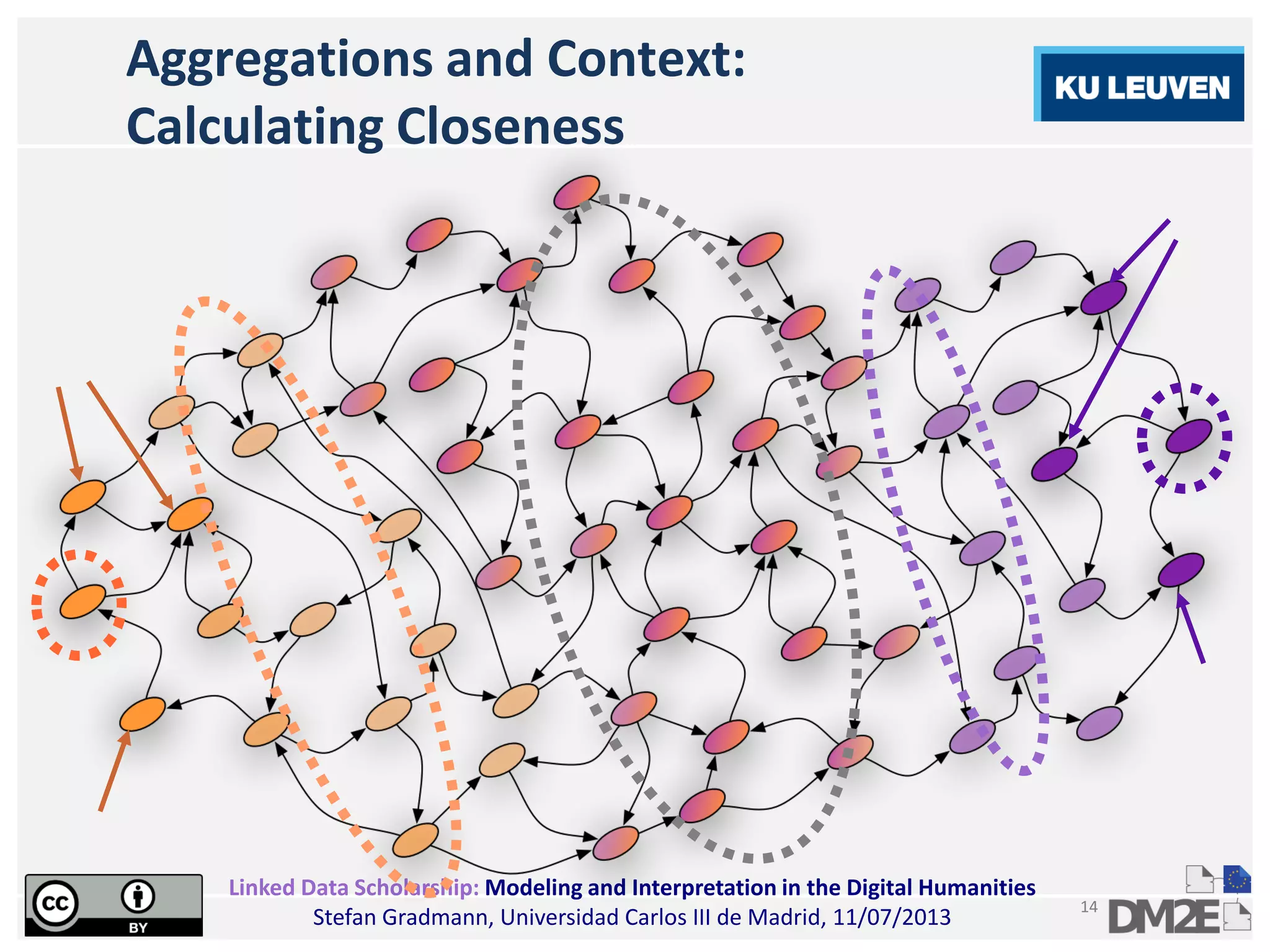 Aggregations and Context: Calculating Closeness

KU LEUVEN

cc BY

Linked Data Scholarship: Modeling and Interpretation in the Digital Humanities
Stefan Gradmann, Universidad Carlos III de Madrid, 11/07/2013

14

DM2E